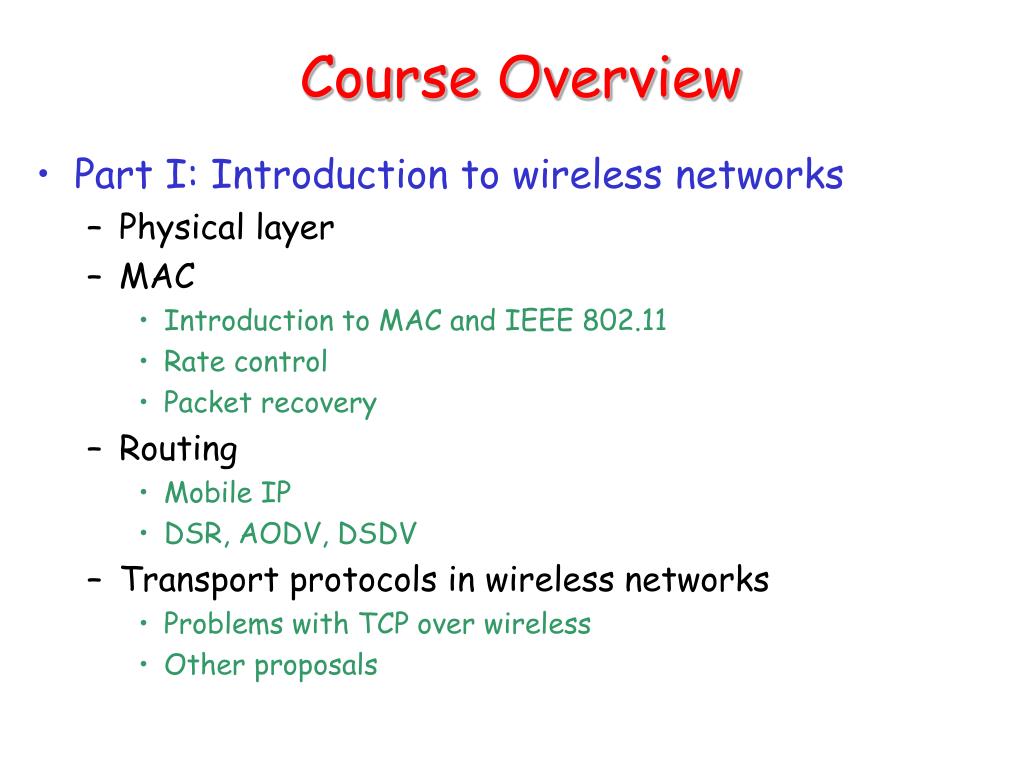 Course Overview

• Part I: Introduction to wireless networks
  – Physical layer
  – MAC
    • Introduction to MAC and IEEE 802.11
    • Rate control
    • Packet recovery
  – Routing
    • Mobile IP
    • DSR, AODV, DSDV
  – Transport protocols in wireless networks
    • Problems with TCP over wireless
    • Other proposals